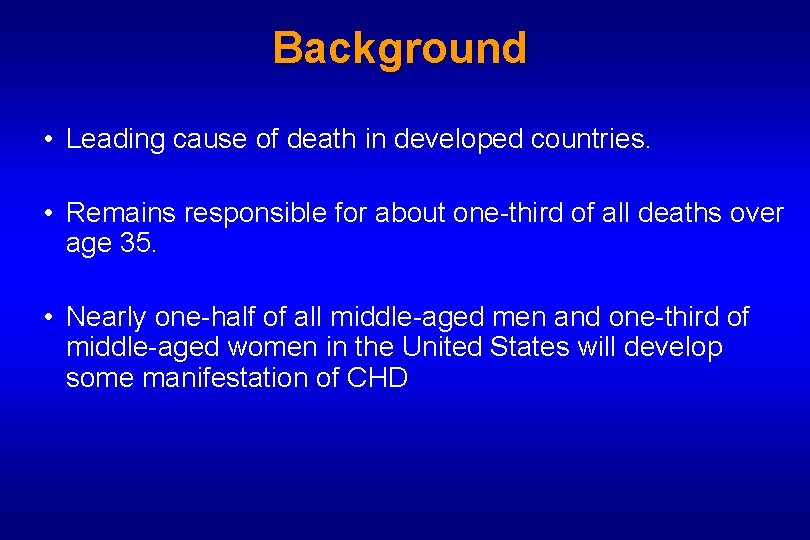 Background

• Leading cause of death in developed countries.

• Remains responsible for about one-third of all deaths over age 35.

• Nearly one-half of all middle-aged men and one-third of middle-aged women in the United States will develop some manifestation of CHD